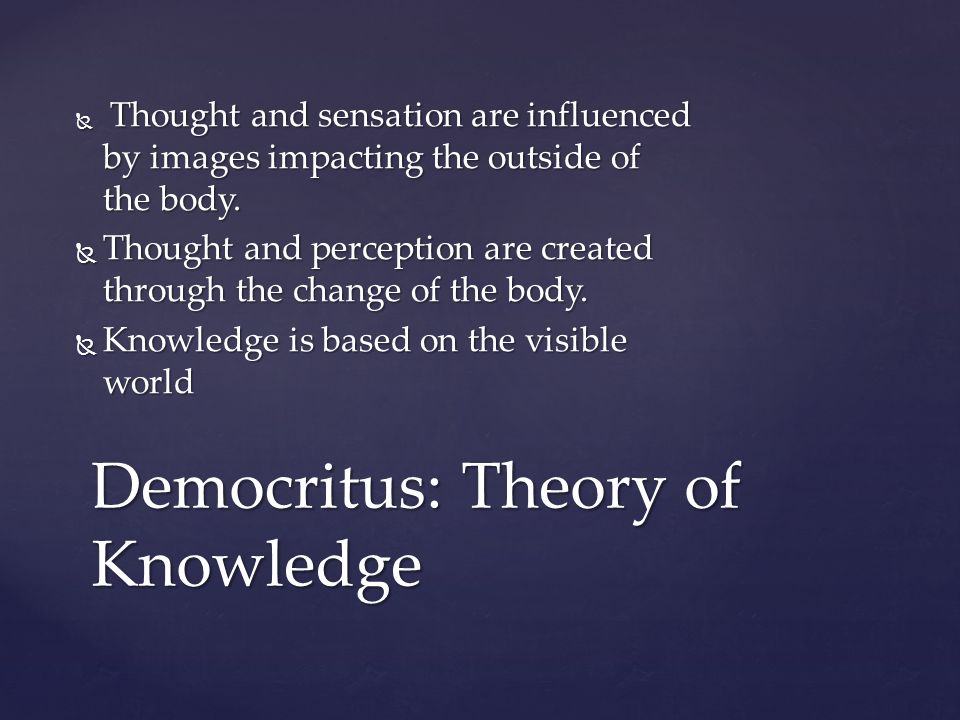 Thought and sensation are influenced by images impacting the outside of the body.

Thought and perception are created through the change of the body.

Knowledge is based on the visible world

Democritus: Theory of Knowledge